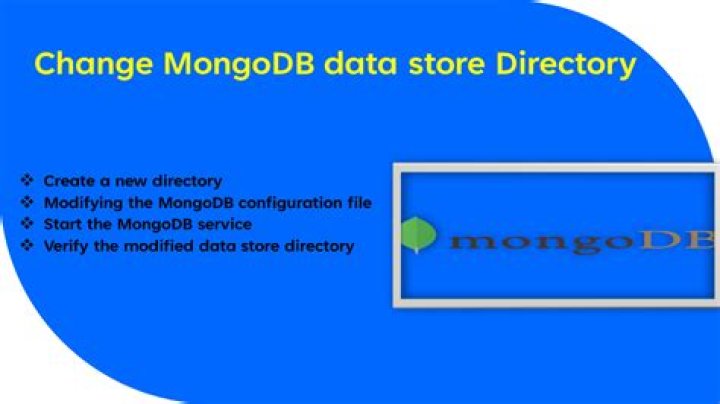 Change MongoDB data store Directory

❖ Create a new directory
❖ Modifying the MongoDB configuration file
❖ Start the MongoDB service
❖ Verify the modified data store directory

mongoDB